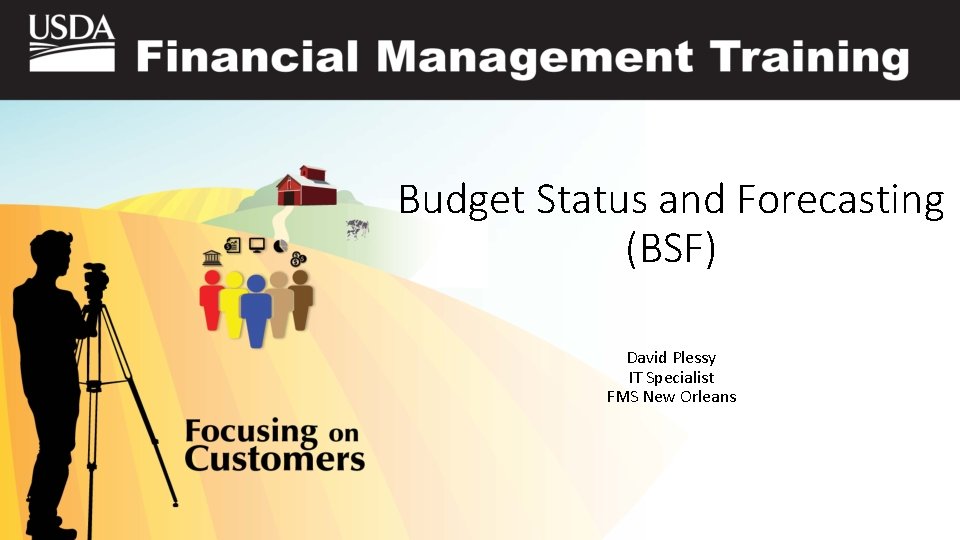 USDA Financial Management Training

Budget Status and Forecasting (BSF)

David Plessy
IT Specialist
FMS New Orleans

Focusing on Customers